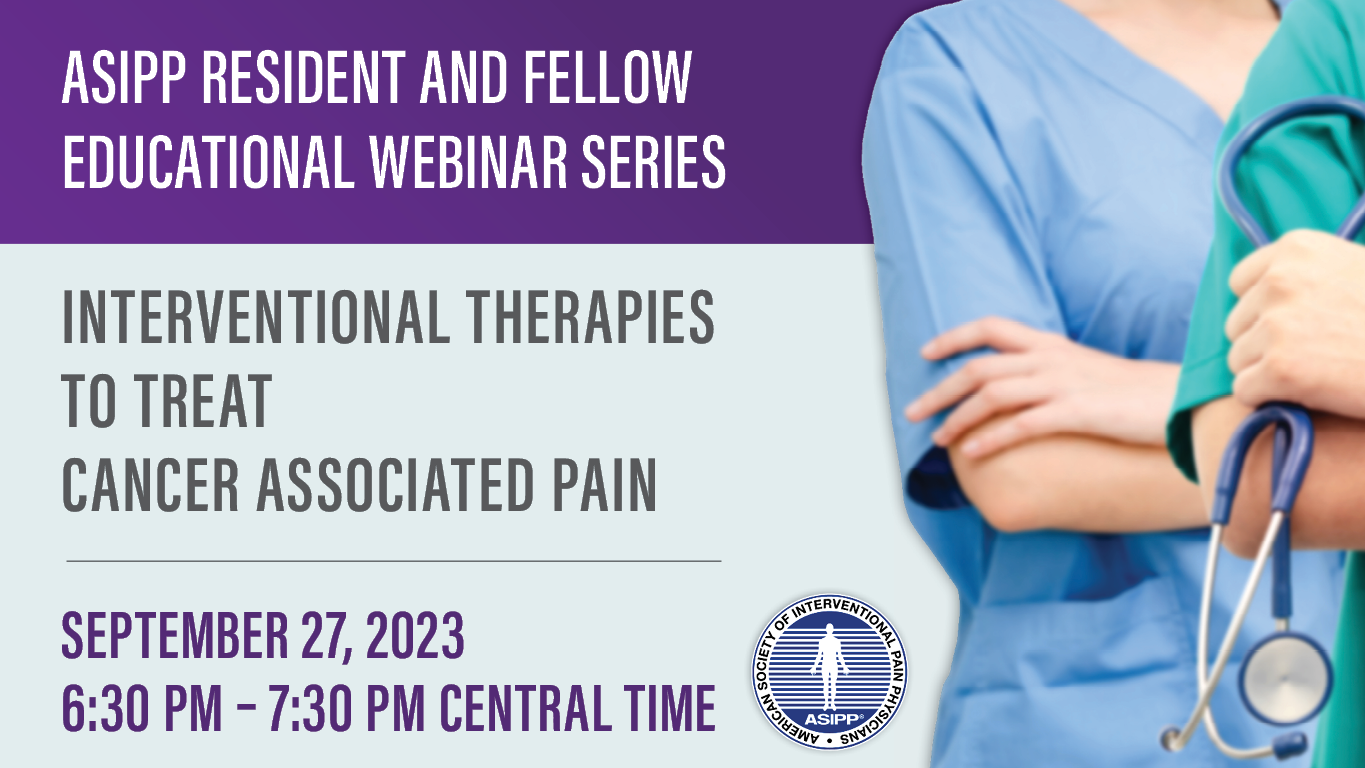 ASIPP RESIDENT AND FELLOW EDUCATIONAL WEBINAR SERIES

INTERVENTIONAL THERAPIES TO TREAT CANCER ASSOCIATED PAIN

SEPTEMBER 27, 2023
6:30 PM – 7:30 PM CENTRAL TIME

AMERICAN SOCIETY OF INTERVENTIONAL PAIN PHYSICIANS
ASIPP®